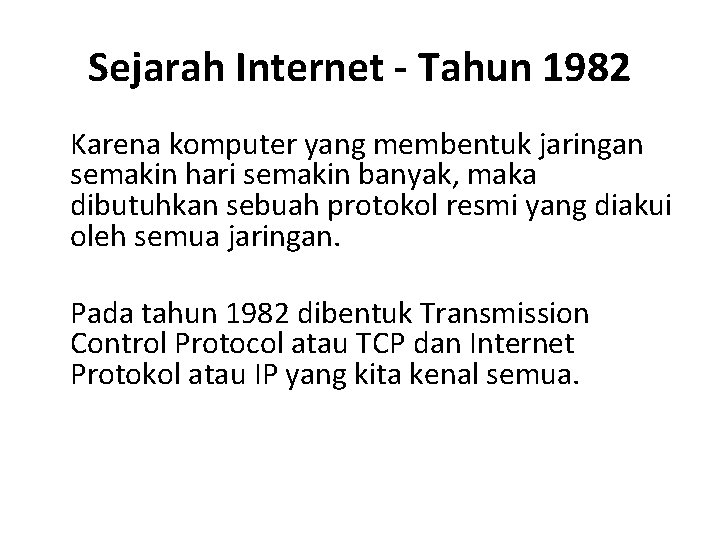 Sejarah Internet - Tahun 1982

Karena komputer yang membentuk jaringan semakin hari semakin banyak, maka dibutuhkan sebuah protokol resmi yang diakui oleh semua jaringan.

Pada tahun 1982 dibentuk Transmission Control Protocol atau TCP dan Internet Protokol atau IP yang kita kenal semua.